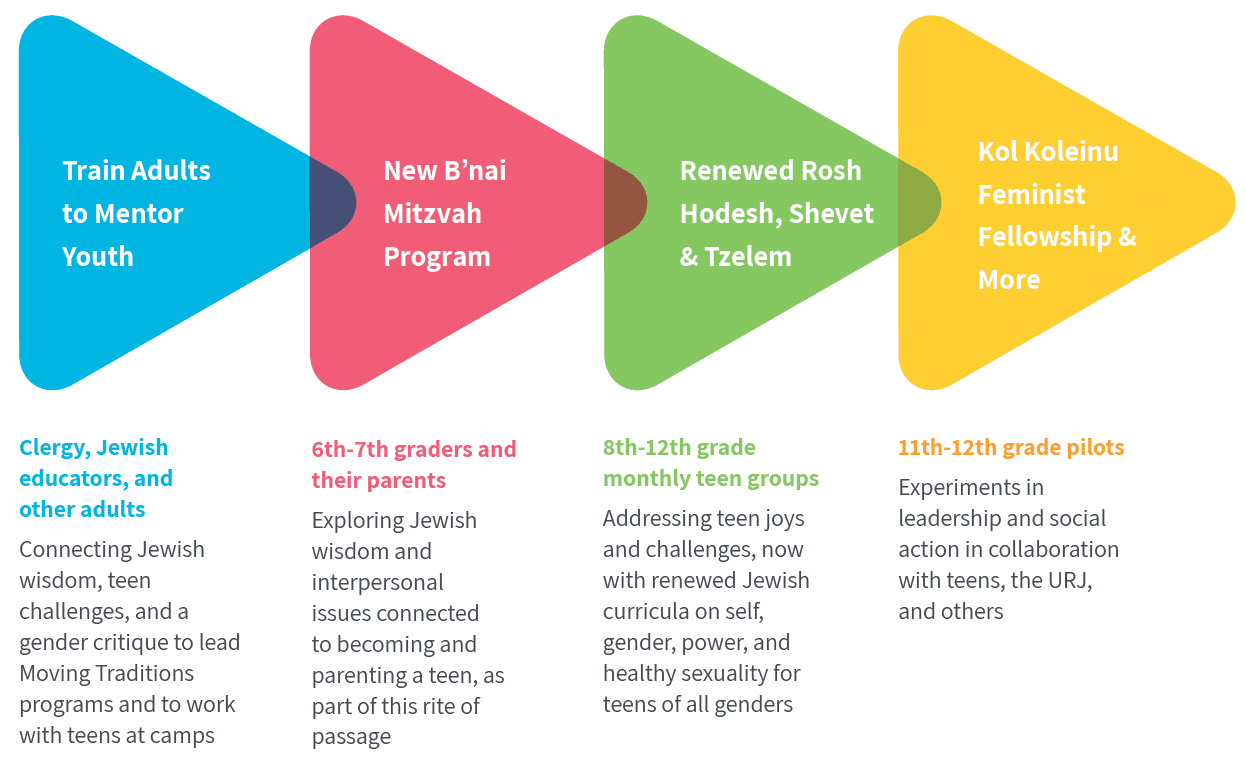 Train Adults to Mentor Youth

New B’nai Mitzvah Program

Renewed Rosh Hodesh, Shevet & Tzelem

Kol Koleinu Feminist Fellowship & More

Clergy, Jewish educators, and other adults

Connecting Jewish wisdom, teen challenges, and a gender critique to lead Moving Traditions programs and to work with teens at camps

6th-7th graders and their parents

Exploring Jewish wisdom and interpersonal issues connected to becoming and parenting a teen, as part of this rite of passage

8th-12th grade monthly teen groups

Addressing teen joys and challenges, now with renewed Jewish curricula on self, gender, power, and healthy sexuality for teens of all genders

11th-12th grade pilots

Experiments in leadership and social action in collaboration with teens, the URJ, and others